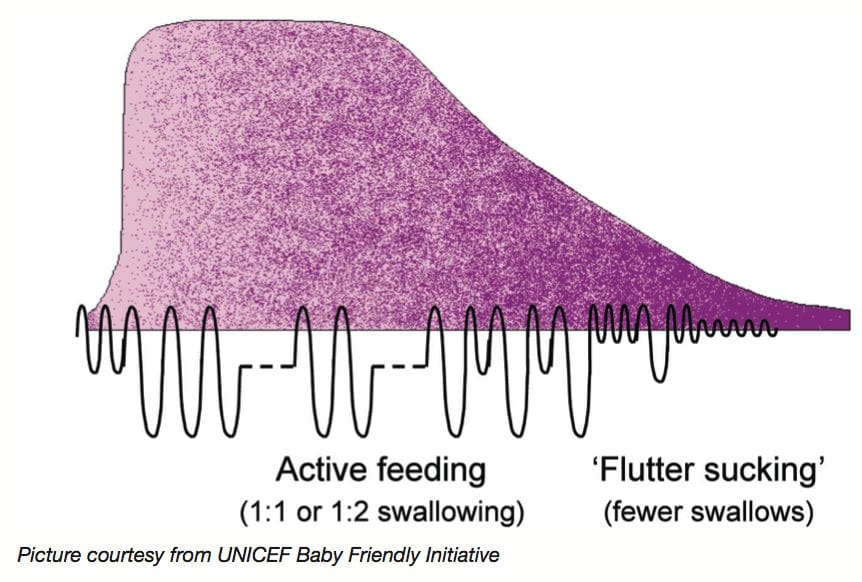 Active feeding
(1:1 or 1:2 swallowing)

'Flutter sucking'
(fewer swallows)

Picture courtesy from UNICEF Baby Friendly Initiative